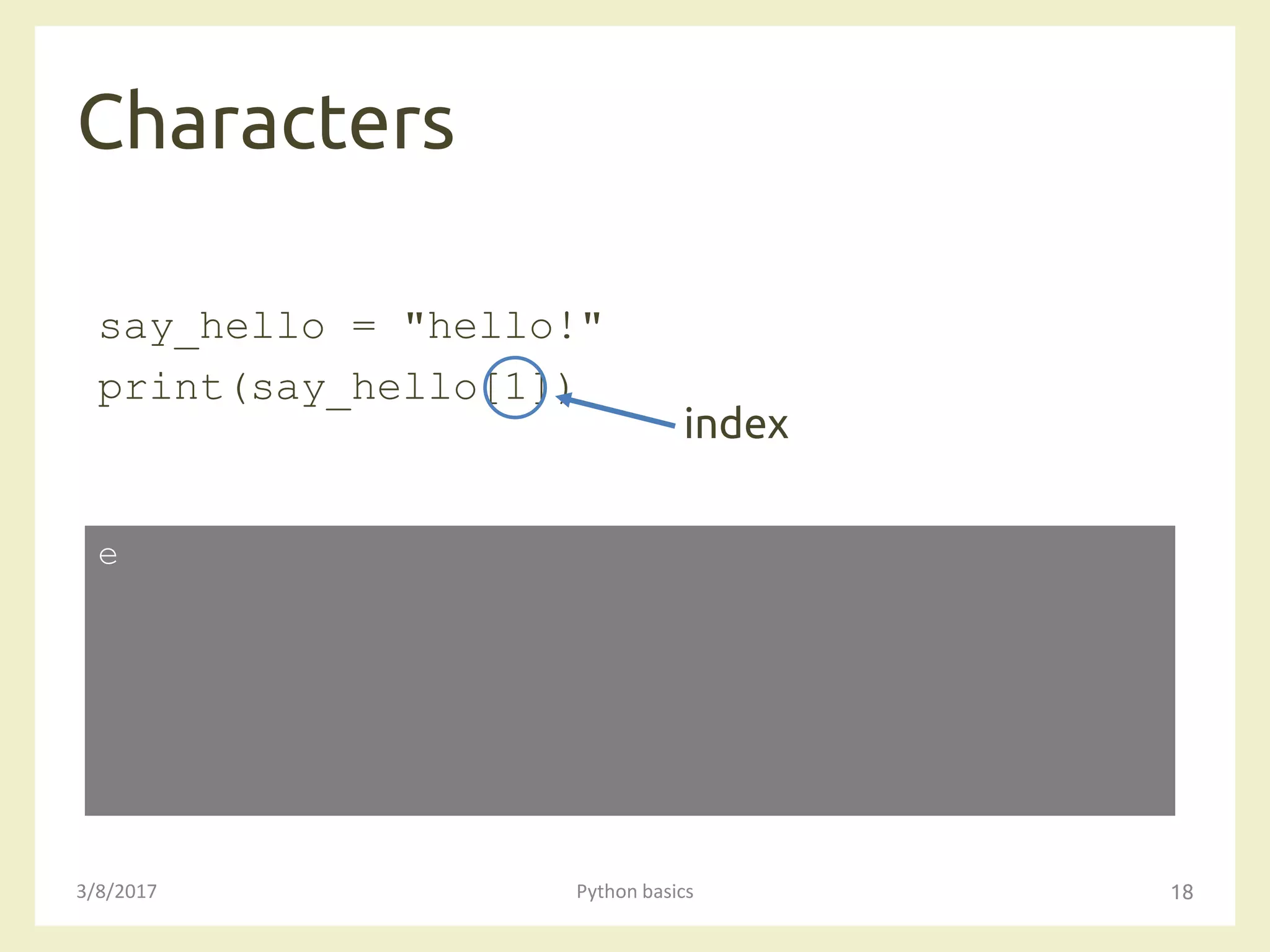 Characters

say_hello = "hello!"
print(say_hello[1])

index

e

3/8/2017

Python basics

18